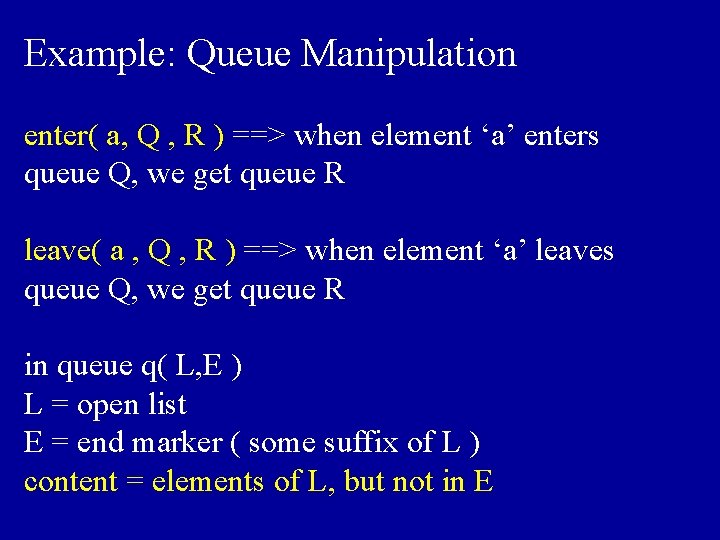 Example: Queue Manipulation

enter( a, Q , R ) ==> when element ‘a’ enters queue Q, we get queue R

leave( a , Q , R ) ==> when element ‘a’ leaves queue Q, we get queue R

in queue q( L,E )
L = open list
E = end marker ( some suffix of L )
content = elements of L, but not in E